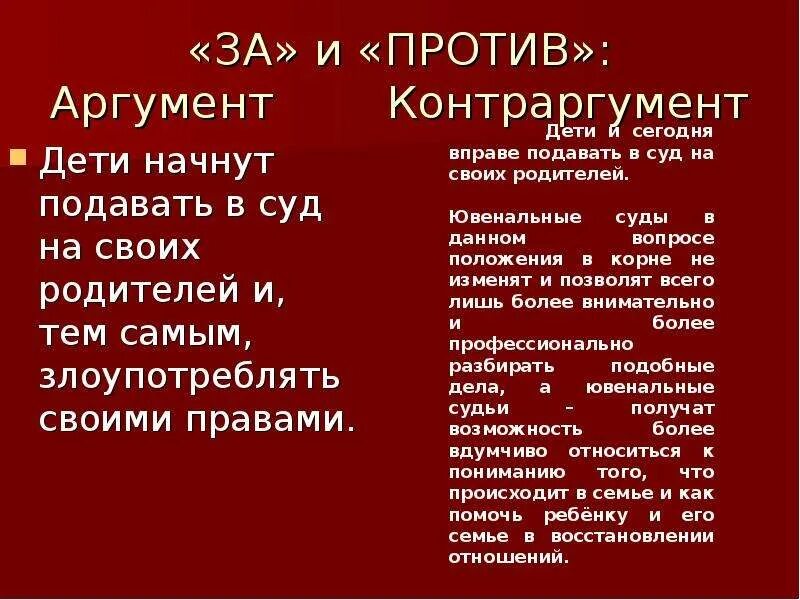 «ЗА» и «ПРОТИВ»:
Аргумент Контраргумент

Дети начнут подавать в суд на своих родителей и, тем самым, злоупотреблять своими правами.

Дети и сегодня вправе подавать в суд на своих родителей.

Ювенальные суды в данном вопросе положения в корне не изменят и позволят всего лишь более внимательно и более профессионально разбирать подобные дела, а ювенальные судьи – получат возможность более вдумчиво относиться к пониманию того, что происходит в семье и как помочь ребёнку и его семье в восстановлении отношений.